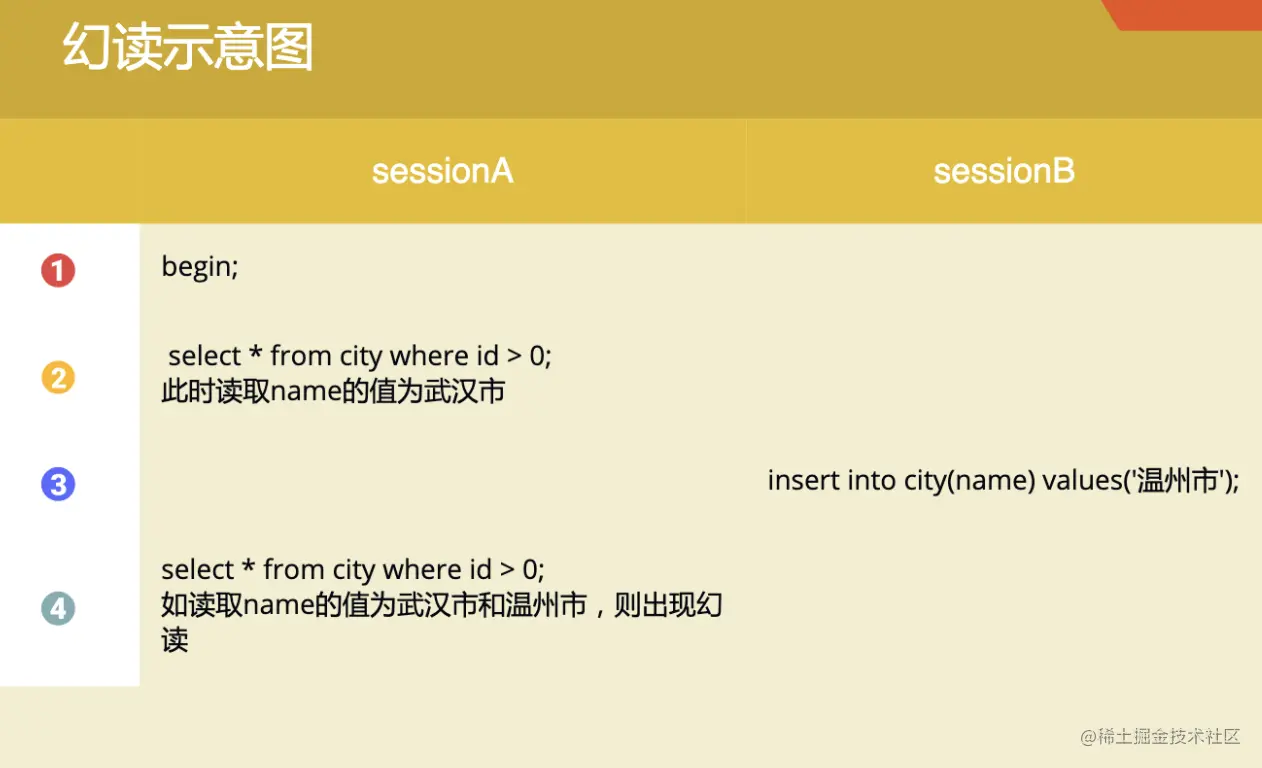 幻读示意图

| | sessionA | sessionB |
|---|---|---|
| 1 | begin; | |
| 2 | select * from city where id > 0; 此时读取name的值为武汉市 | |
| 3 | | insert into city(name) values('温州市'); |
| 4 | select * from city where id > 0; 如读取name的值为武汉市和温州市，则出现幻读 | |

@稀土掘金技术社区